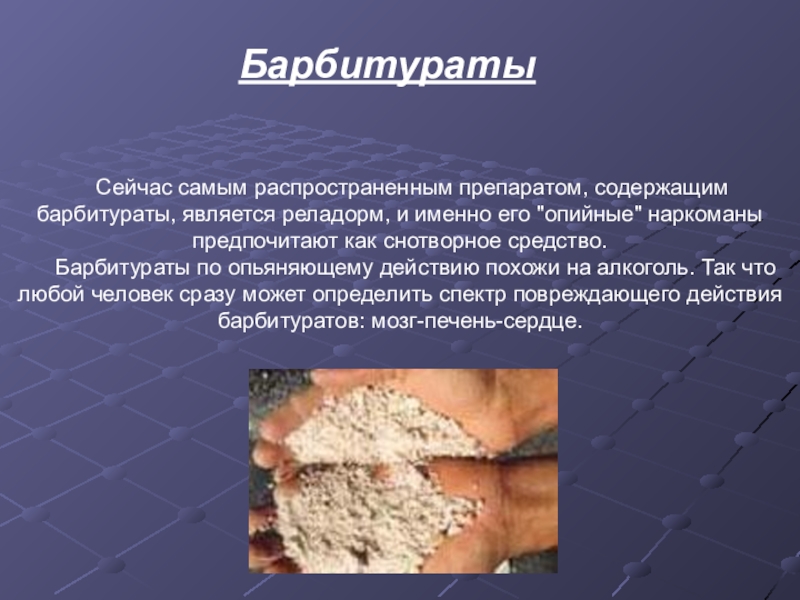 Барбитураты

Сейчас самым распространенным препаратом, содержащим барбитураты, является реладорм, и именно его "опийные" наркоманы предпочитают как снотворное средство.

Барбитураты по опьяняющему действию похожи на алкоголь. Так что любой человек сразу может определить спектр повреждающего действия барбитуратов: мозг-печень-сердце.